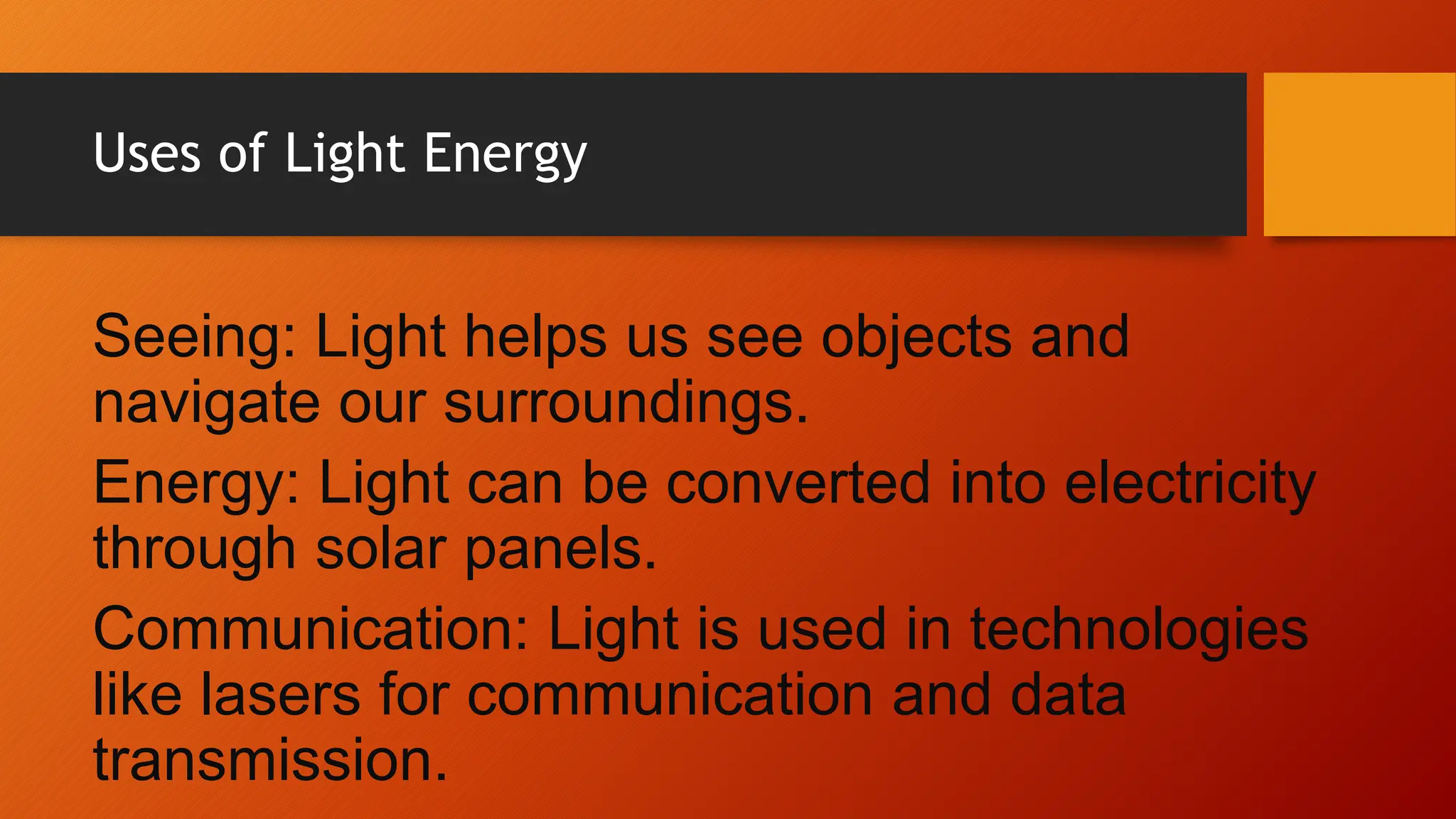 Uses of Light Energy

Seeing: Light helps us see objects and navigate our surroundings.

Energy: Light can be converted into electricity through solar panels.

Communication: Light is used in technologies like lasers for communication and data transmission.